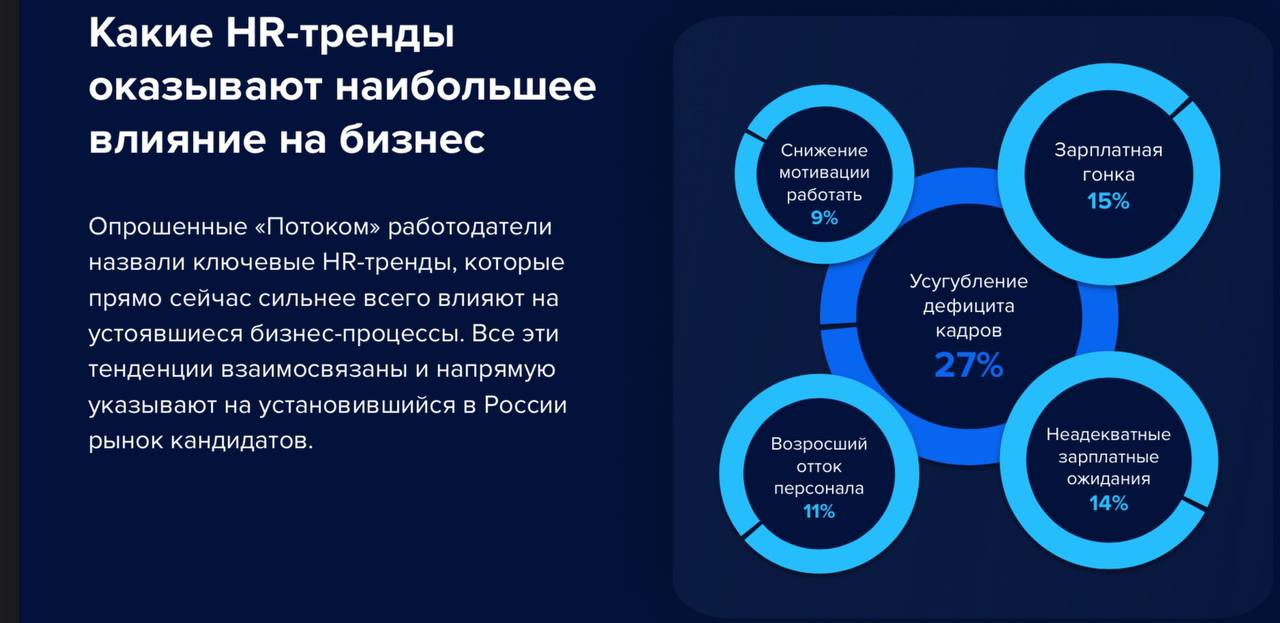 Какие HR-тренды оказывают наибольшее влияние на бизнес

Опрошенные «Потоком» работодатели назвали ключевые HR-тренды, которые прямо сейчас сильнее всего влияют на устоявшиеся бизнес-процессы. Все эти тенденции взаимосвязаны и напрямую указывают на установившийся в России рынок кандидатов.

Снижение мотивации работать
9%

Зарплатная гонка
15%

Усугубление дефицита кадров
27%

Возросший отток персонала
11%

Неадекватные зарплатные ожидания
14%